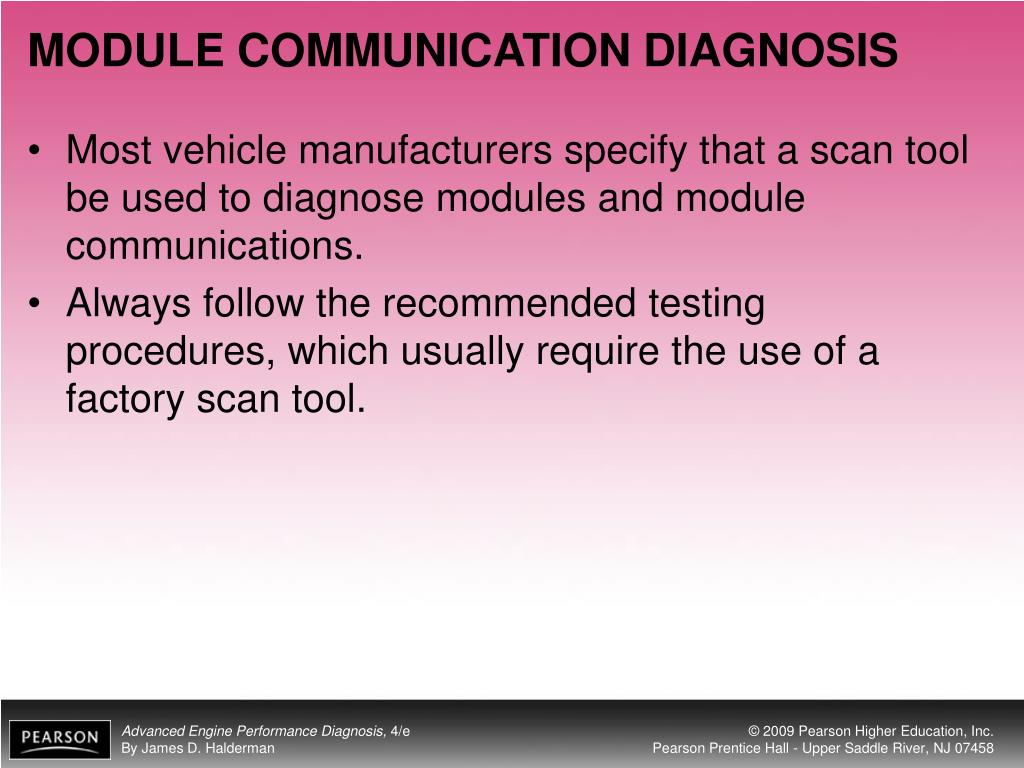 MODULE COMMUNICATION DIAGNOSIS

• Most vehicle manufacturers specify that a scan tool be used to diagnose modules and module communications.

• Always follow the recommended testing procedures, which usually require the use of a factory scan tool.

PEARSON

Advanced Engine Performance Diagnosis, 4/e
By James D. Halderman

© 2009 Pearson Higher Education, Inc.
Pearson Prentice Hall - Upper Saddle River, NJ 07458